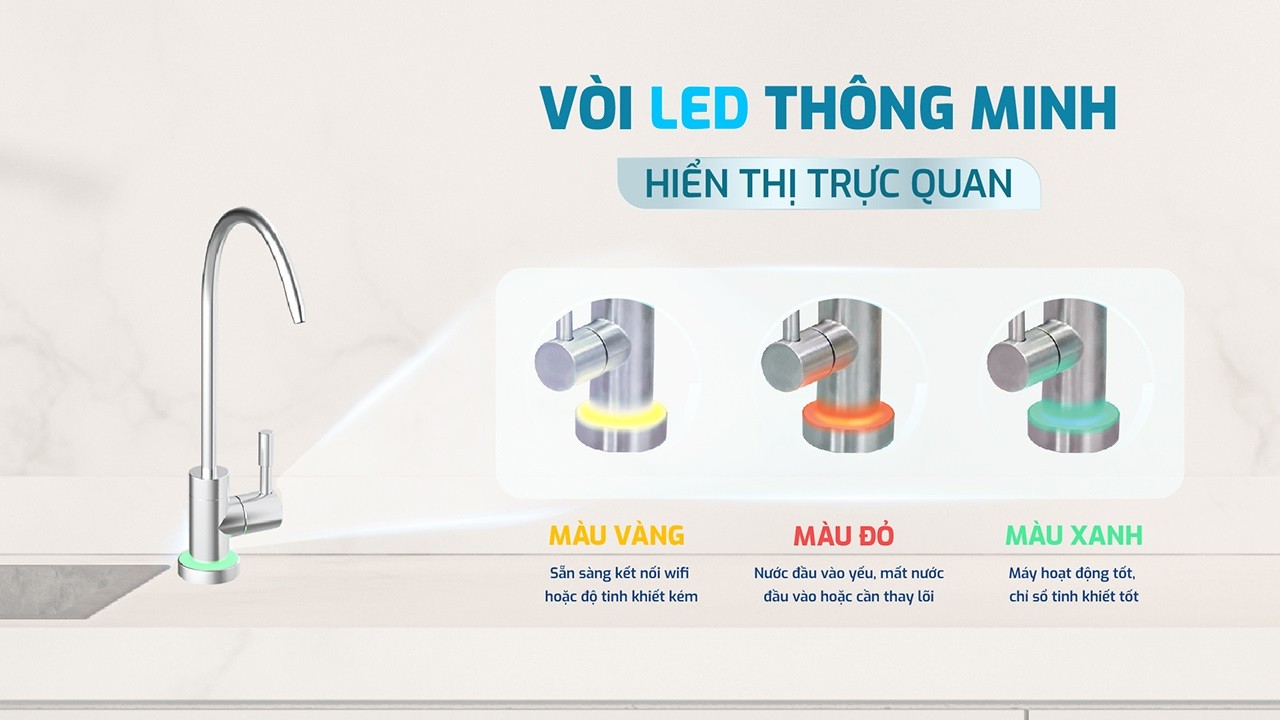 VÒI LED THÔNG MINH

HIỂN THỊ TRỰC QUAN

MÀU VÀNG

Sẵn sàng kết nối wifi hoặc độ tinh khiết kém

MÀU ĐỎ

Nước đầu vào yếu, mất nước đầu vào hoặc cần thay lõi

MÀU XANH

Máy hoạt động tốt, chỉ số tinh khiết tốt